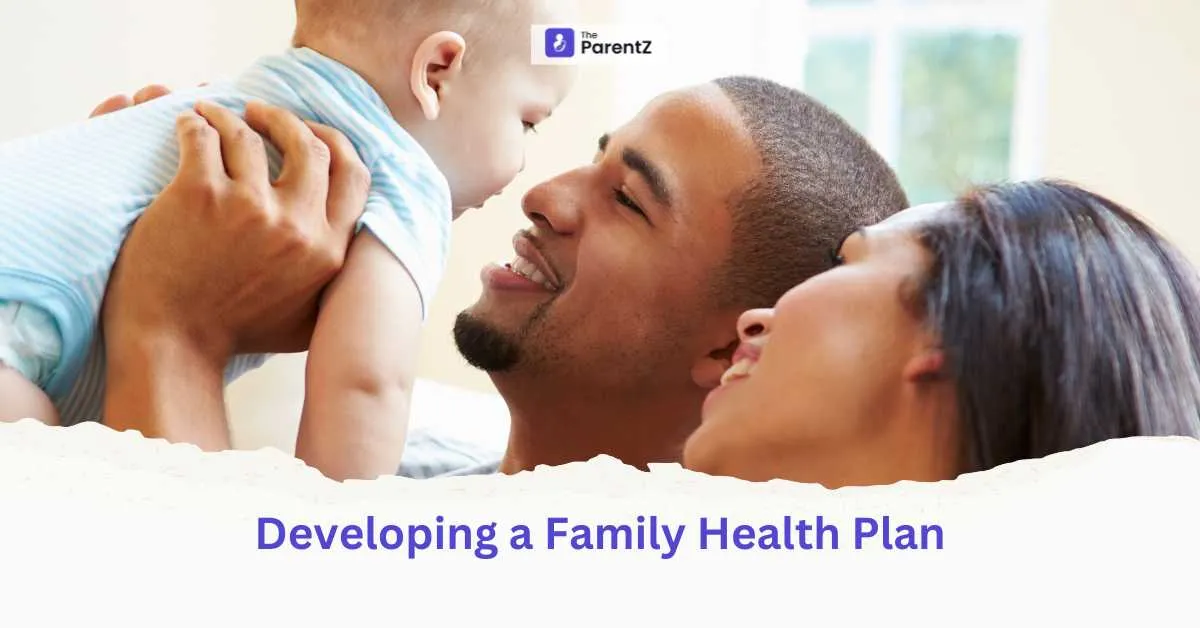 The ParentZ

Developing a Family Health Plan